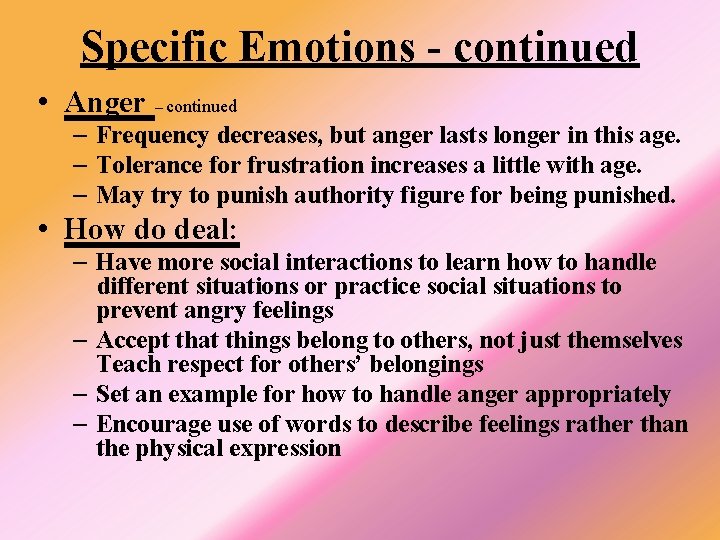 Specific Emotions - continued

• Anger – continued
– Frequency decreases, but anger lasts longer in this age.
– Tolerance for frustration increases a little with age.
– May try to punish authority figure for being punished.

• How do deal:
– Have more social interactions to learn how to handle different situations or practice social situations to prevent angry feelings
– Accept that things belong to others, not just themselves Teach respect for others' belongings
– Set an example for how to handle anger appropriately
– Encourage use of words to describe feelings rather than the physical expression